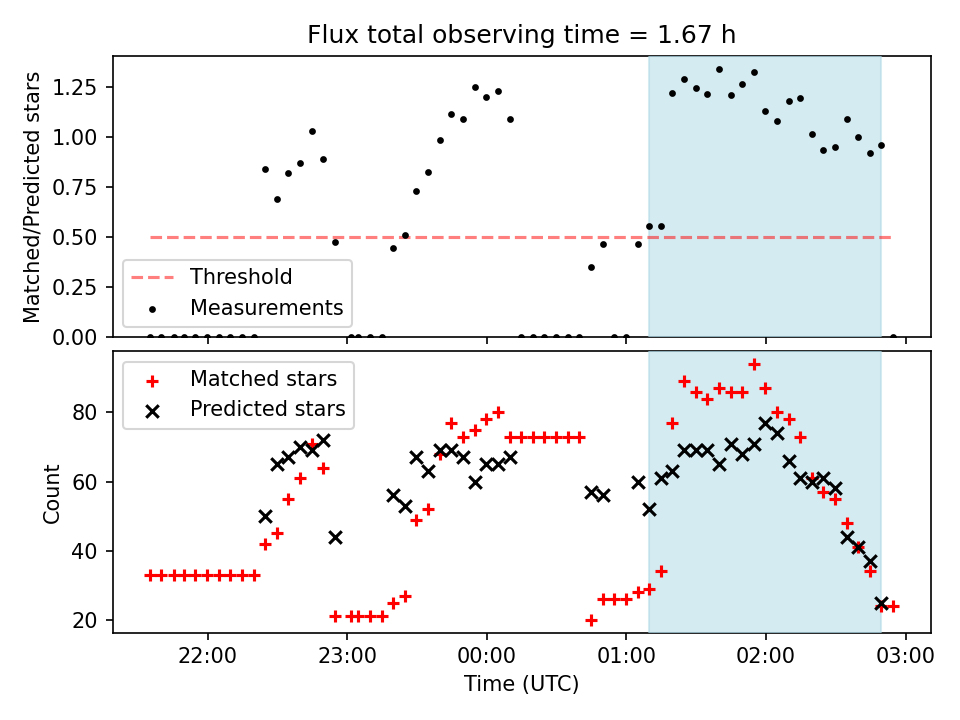 Flux total observing time = 1.67 h

Matched/Predicted stars

1.25
1.00
0.75
0.50
0.25
0.00

Threshold
Measurements

Matched stars
Predicted stars

Count

80
60
40
20

22:00
23:00
00:00
01:00
02:00
03:00

Time (UTC)